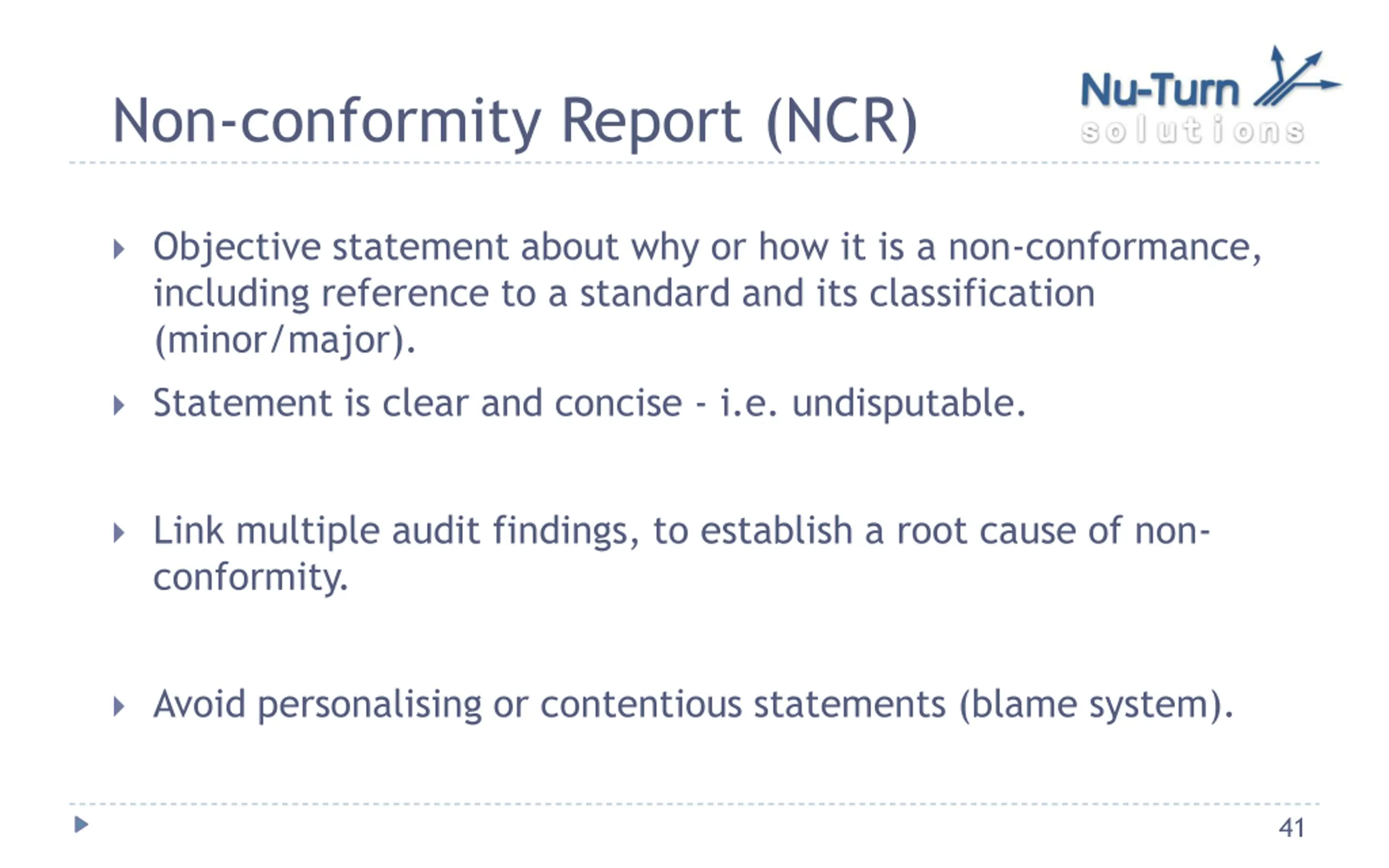 Non-conformity Report (NCR)

Nu-Turn solutions

Objective statement about why or how it is a non-conformance, including reference to a standard and its classification (minor/major).

Statement is clear and concise - i.e. undisputable.

Link multiple audit findings, to establish a root cause of non-conformity.

Avoid personalising or contentious statements (blame system).

41